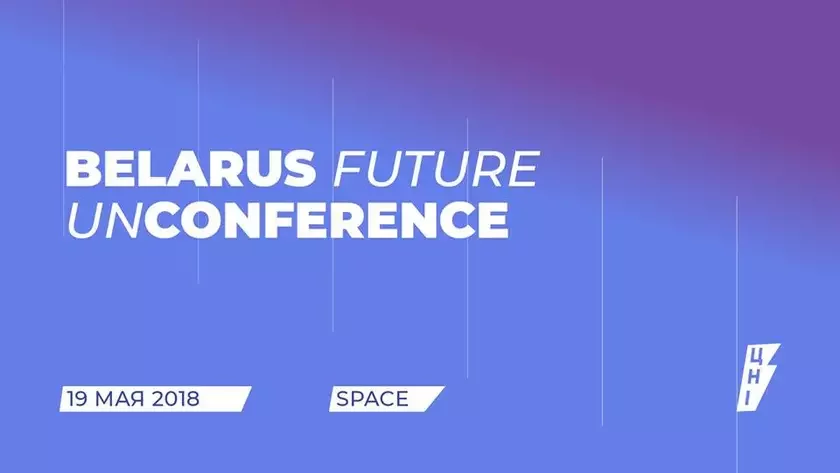 BELARUS FUTURE UNCONFERENCE

19 МАЯ 2018

SPACE

ЦНІ